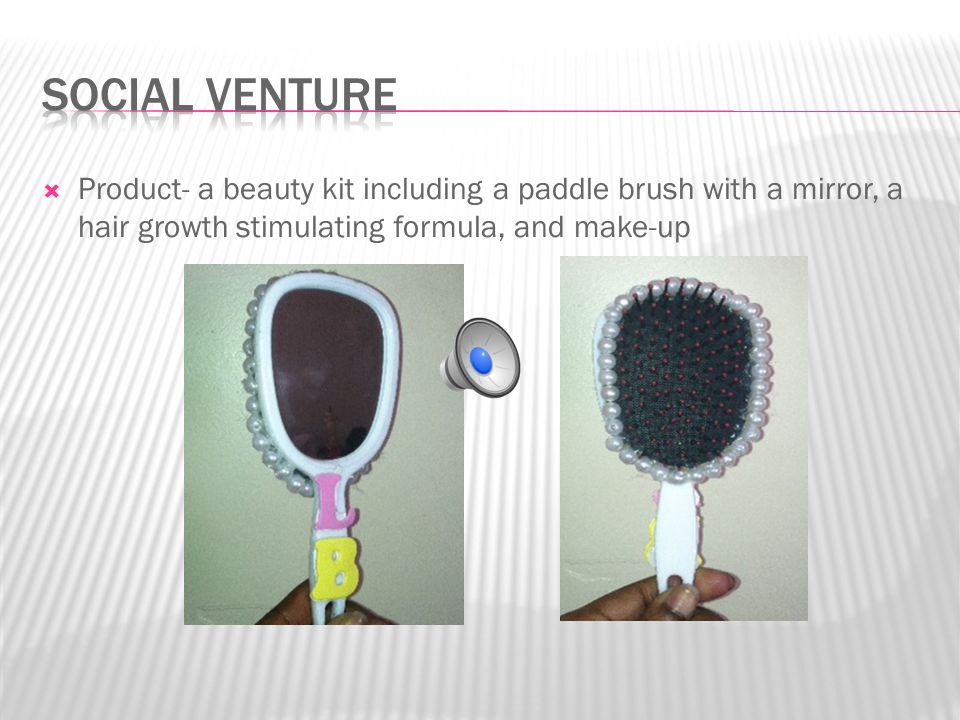 SOCIAL VENTURE

Product- a beauty kit including a paddle brush with a mirror, a hair growth stimulating formula, and make-up

L
B